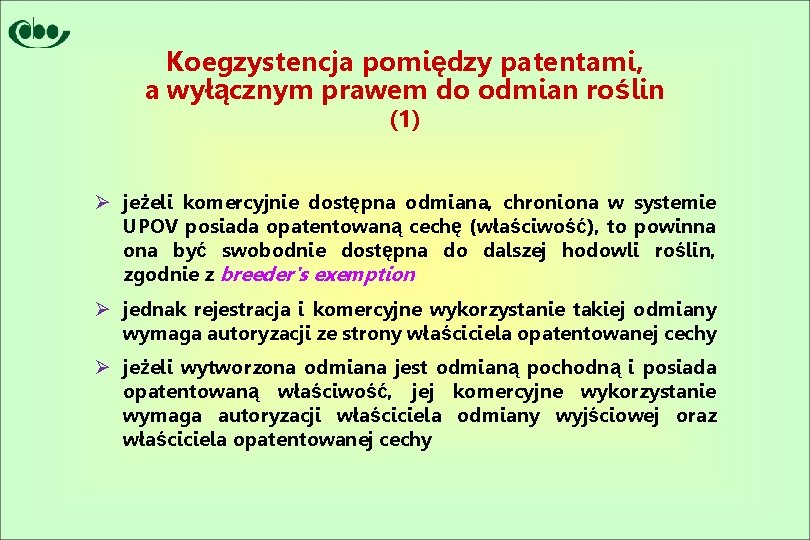 Koegzystencja pomiędzy patentami, a wyłącznym prawem do odmian roślin (1)

➢ jeżeli komercyjnie dostępna odmiana, chroniona w systemie UPOV posiada opatentowaną cechę (właściwość), to powinna ona być swobodnie dostępna do dalszej hodowli roślin, zgodnie z breeder's exemption

➢ jednak rejestracja i komercyjne wykorzystanie takiej odmiany wymaga autoryzacji ze strony właściciela opatentowanej cechy

➢ jeżeli wytworzona odmiana jest odmianą pochodną i posiada opatentowaną właściwość, jej komercyjne wykorzystanie wymaga autoryzacji właściciela odmiany wyjściowej oraz właściciela opatentowanej cechy